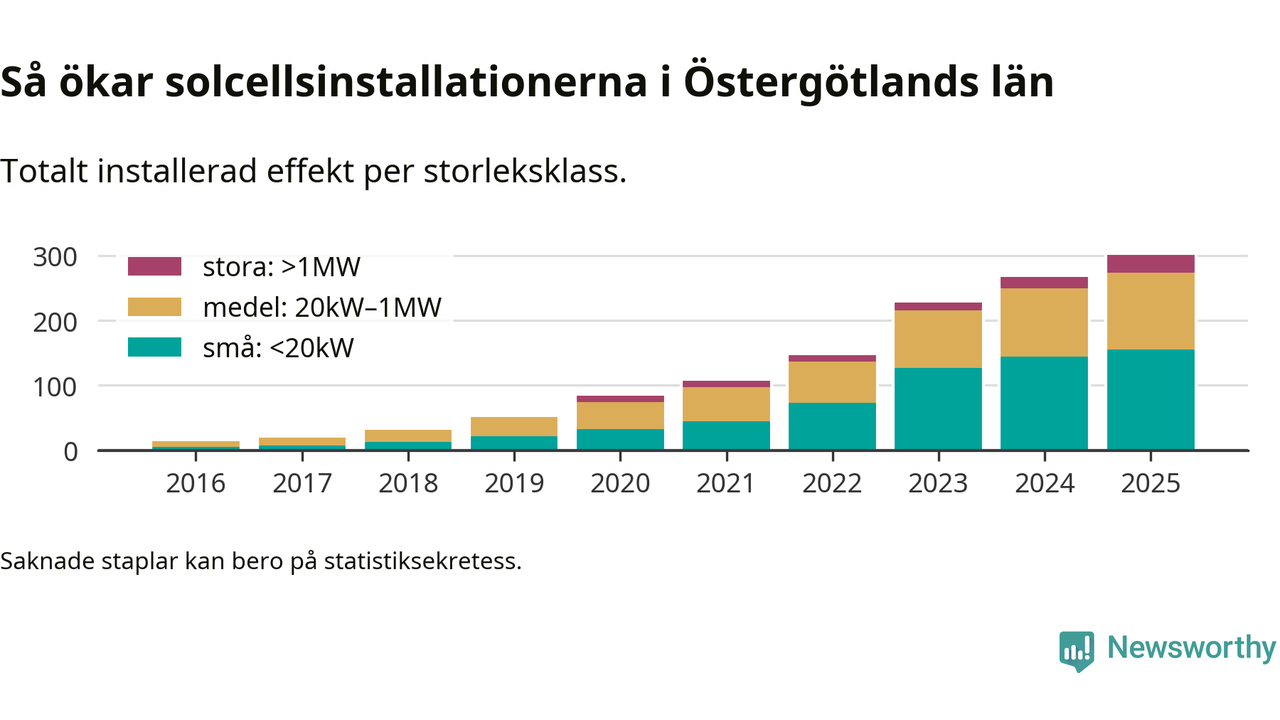 Så ökar solcellsinstallationerna i Östergötlands län

Totalt installerad effekt per storleksklass.

300
200
100
0

stora: >1MW
medel: 20kW–1MW
små: <20kW

2016 2017 2018 2019 2020 2021 2022 2023 2024 2025

Saknade staplar kan bero på statistiksekretess.

Newsworthy